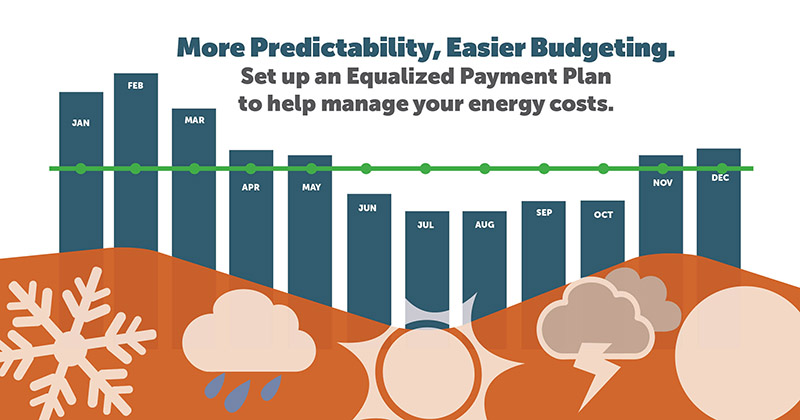 More Predictability, Easier Budgeting.
Set up an Equalized Payment Plan to help manage your energy costs.

JAN
FEB
MAR
APR
MAY
JUN
JUL
AUG
SEP
OCT
NOV
DEC